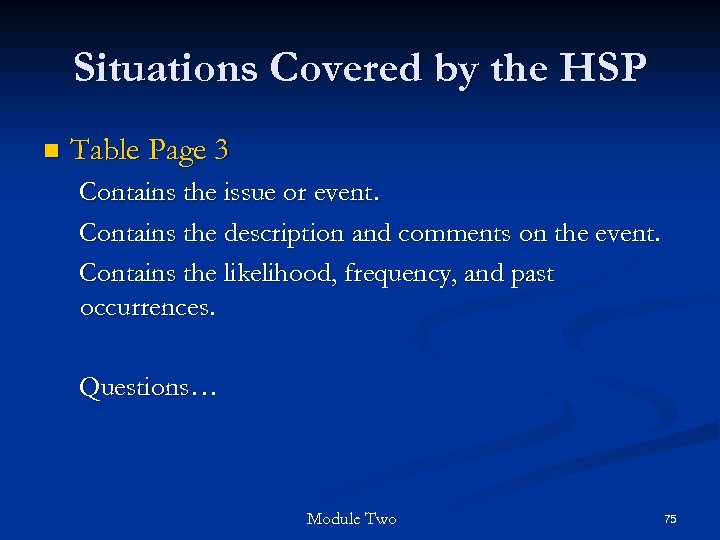 Situations Covered by the HSP

Table Page 3

Contains the issue or event.

Contains the description and comments on the event.

Contains the likelihood, frequency, and past occurrences.

Questions…

Module Two

75